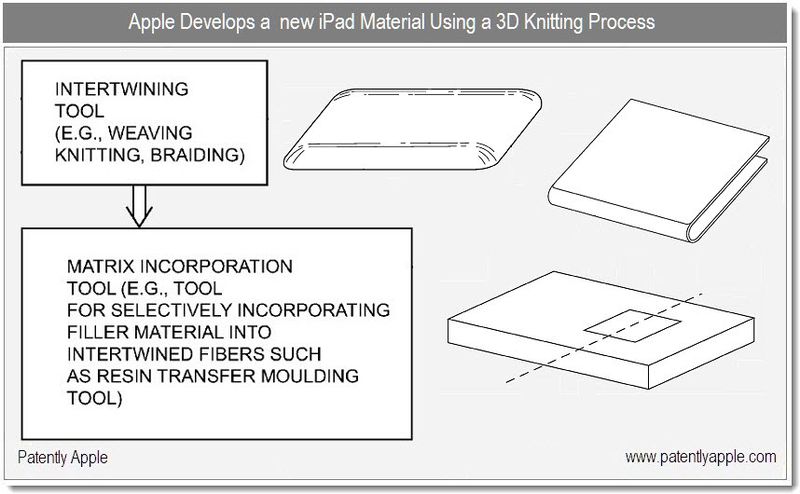 Apple Develops a new iPad Material Using a 3D Knitting Process

INTERTWINING TOOL (E.G., WEAVING KNITTING, BRAIDING)

MATRIX INCORPORATION TOOL (E.G., TOOL FOR SELECTIVELY INCORPORATING FILLER MATERIAL INTO INTERTWINED FIBERS SUCH AS RESIN TRANSFER MOULDING TOOL)

Patently Apple

www.patentlyapple.com